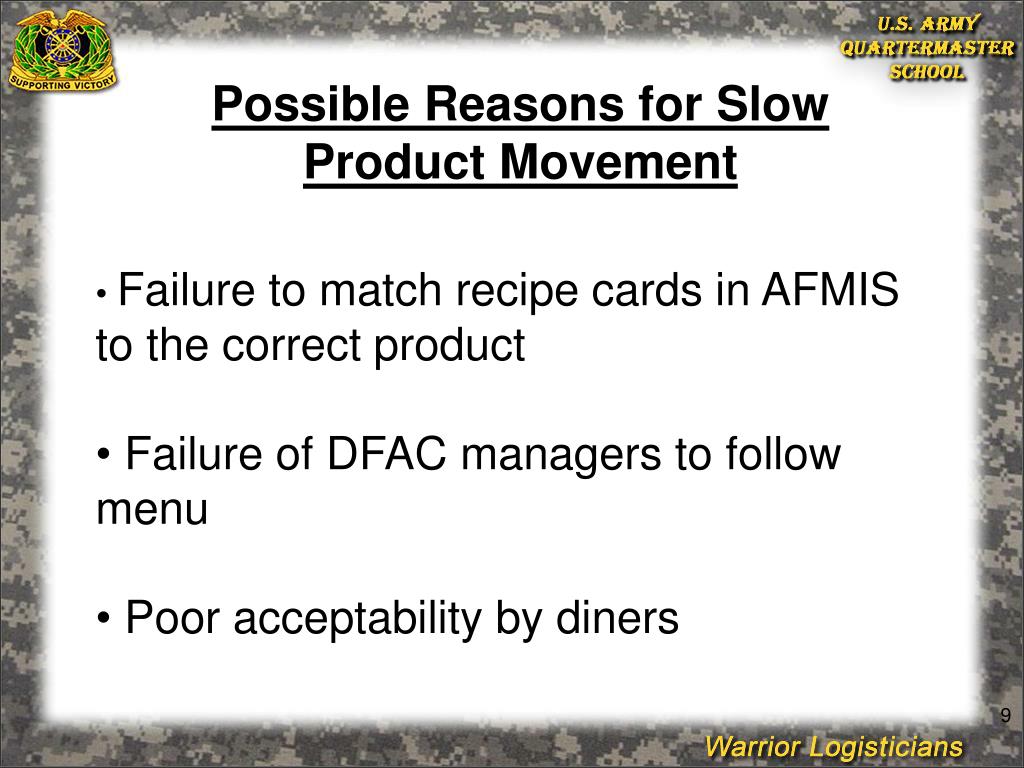 SUPPORTING VICTORY

U.S. ARMY
QUARTERMASTER
SCHOOL

Possible Reasons for Slow Product Movement

• Failure to match recipe cards in AFMIS to the correct product

• Failure of DFAC managers to follow menu

• Poor acceptability by diners

9

Warrior Logisticians